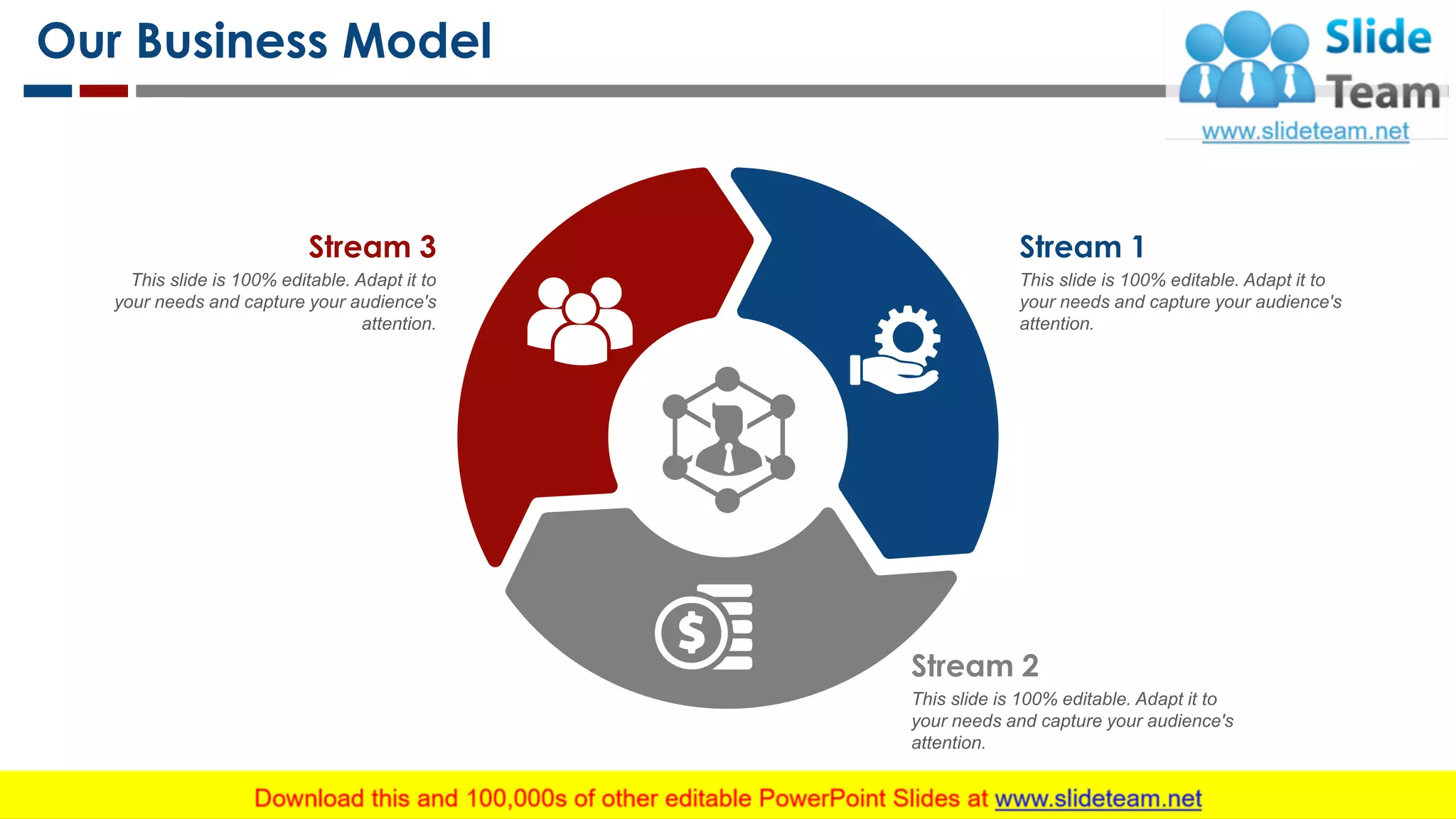 Our Business Model

Slide Team
www.slideteam.net

Stream 3
This slide is 100% editable. Adapt it to your needs and capture your audience's attention.

Stream 1
This slide is 100% editable. Adapt it to your needs and capture your audience's attention.

Stream 2
This slide is 100% editable. Adapt it to your needs and capture your audience's attention.

Download this and 100,000s of other editable PowerPoint Slides at www.slideteam.net